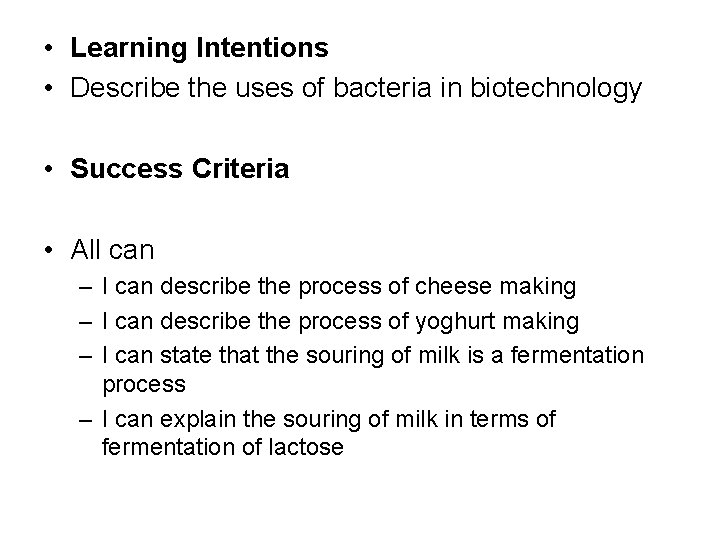 • Learning Intentions
• Describe the uses of bacteria in biotechnology

• Success Criteria

• All can
– I can describe the process of cheese making
– I can describe the process of yoghurt making
– I can state that the souring of milk is a fermentation process
– I can explain the souring of milk in terms of fermentation of lactose